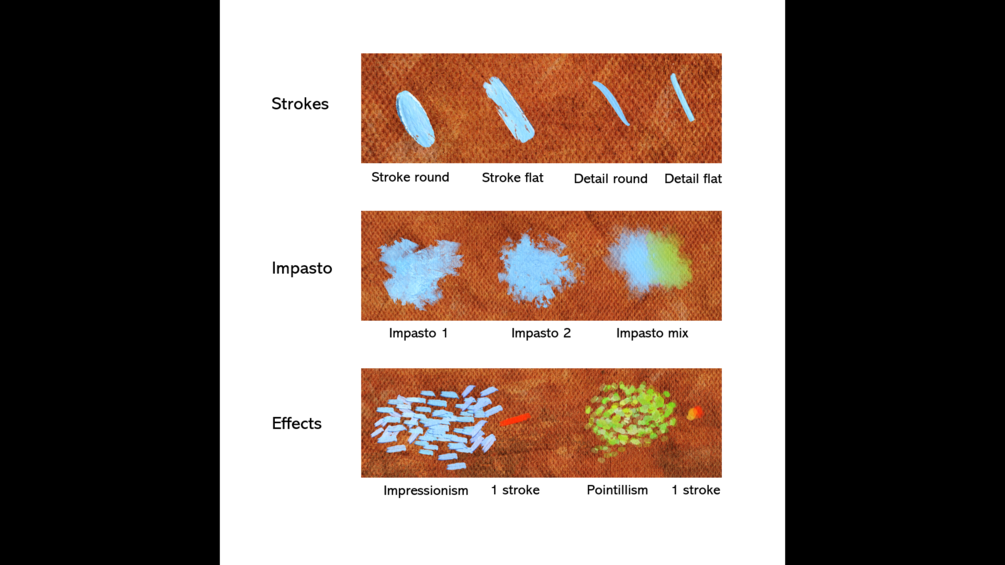 Strokes

Stroke round Stroke flat Detail round Detail flat

Impasto

Impasto 1 Impasto 2 Impasto mix

Effects

Impressionism 1 stroke Pointillism 1 stroke